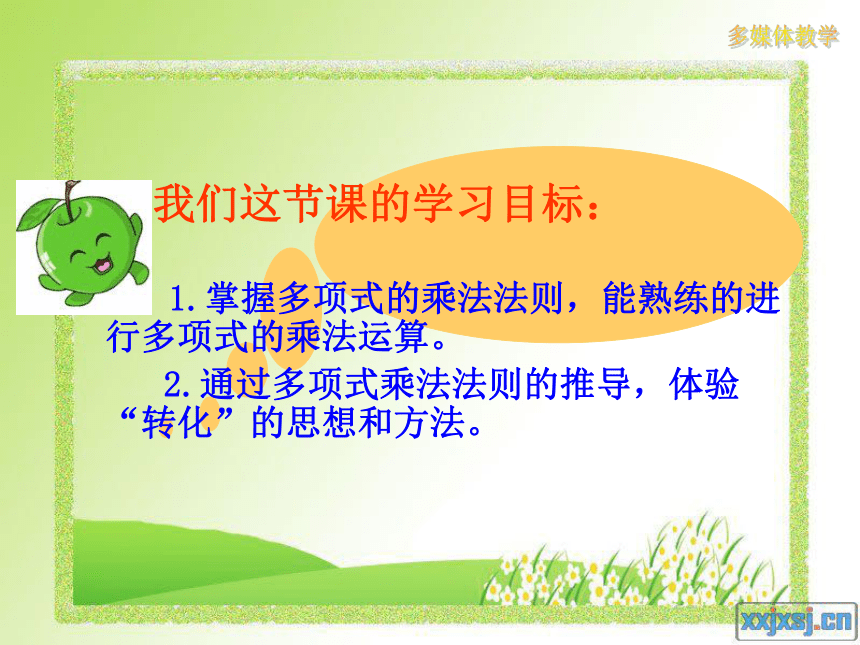 多媒体教学

我们这节课的学习目标：

1.掌握多项式的乘法法则，能熟练的进行多项式的乘法运算。

2.通过多项式乘法法则的推导，体验“转化”的思想和方法。

xxjxsj.cn